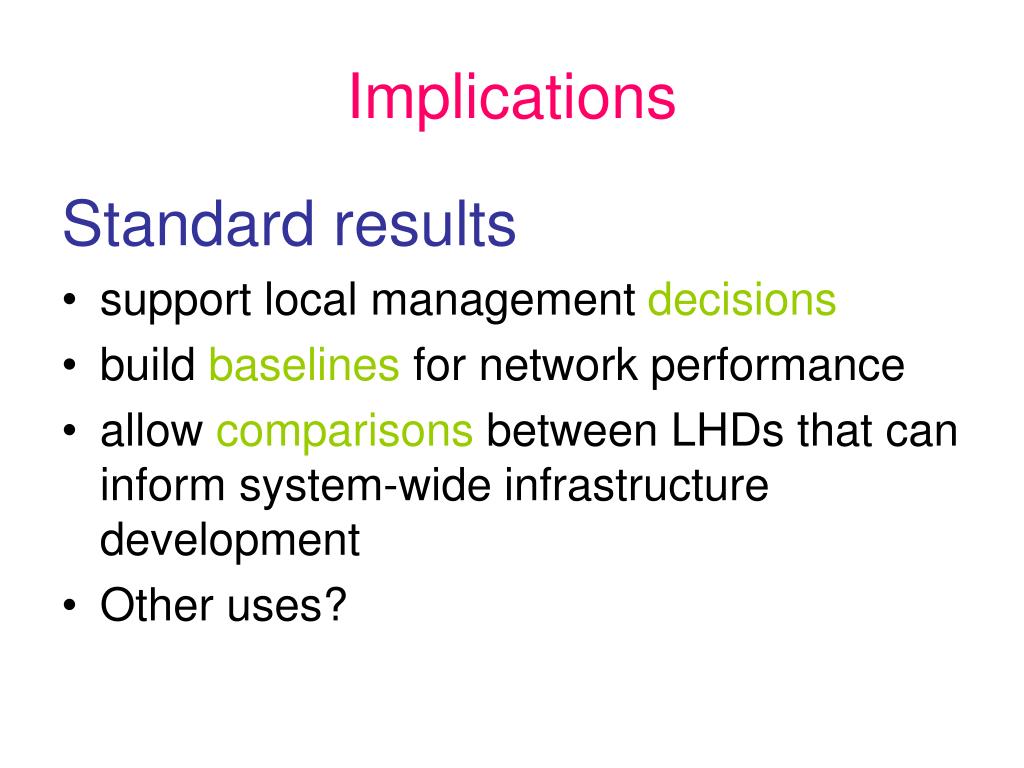 Implications

Standard results

• support local management decisions
• build baselines for network performance
• allow comparisons between LHDs that can inform system-wide infrastructure development
• Other uses?